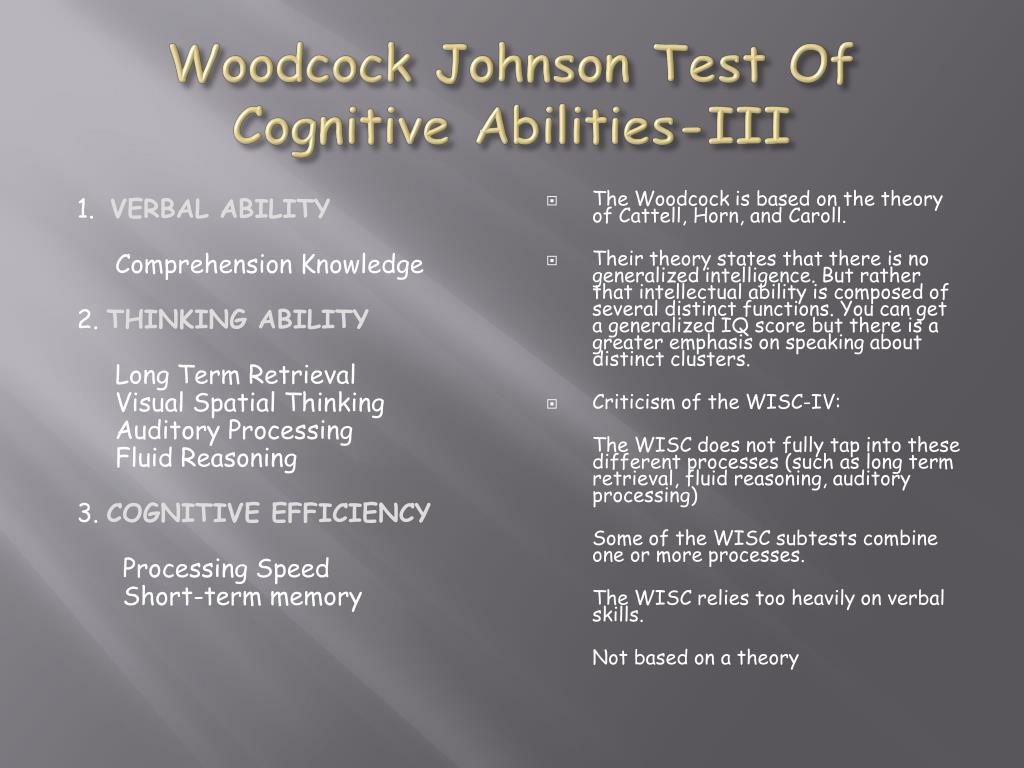 Woodcock Johnson Test Of Cognitive Abilities-III

1. VERBAL ABILITY

Comprehension Knowledge

2. THINKING ABILITY

Long Term Retrieval
Visual Spatial Thinking
Auditory Processing
Fluid Reasoning

3. COGNITIVE EFFICIENCY

Processing Speed
Short-term memory

The Woodcock is based on the theory of Cattell, Horn, and Caroll.

Their theory states that there is no generalized intelligence. But rather that intellectual ability is composed of several distinct functions. You can get a generalized IQ score but there is a greater emphasis on speaking about distinct clusters.

Criticism of the WISC-IV:

The WISC does not fully tap into these different processes (such as long term retrieval, fluid reasoning, auditory processing)

Some of the WISC subtests combine one or more processes.

The WISC relies too heavily on verbal skills.

Not based on a theory